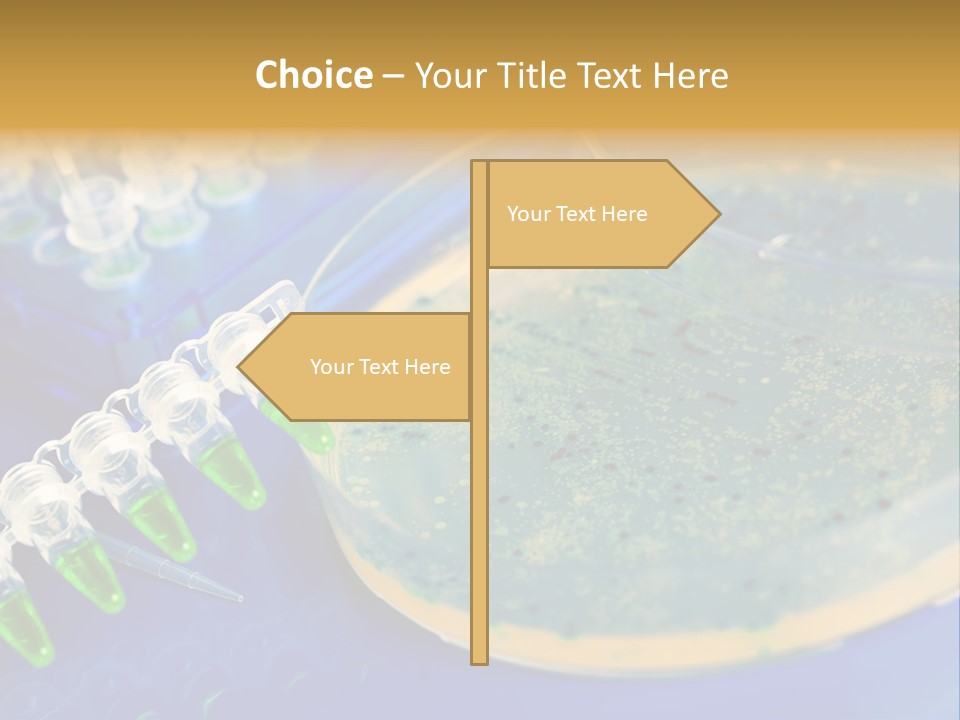 Choice – Your Title Text Here

Your Text Here

Your Text Here